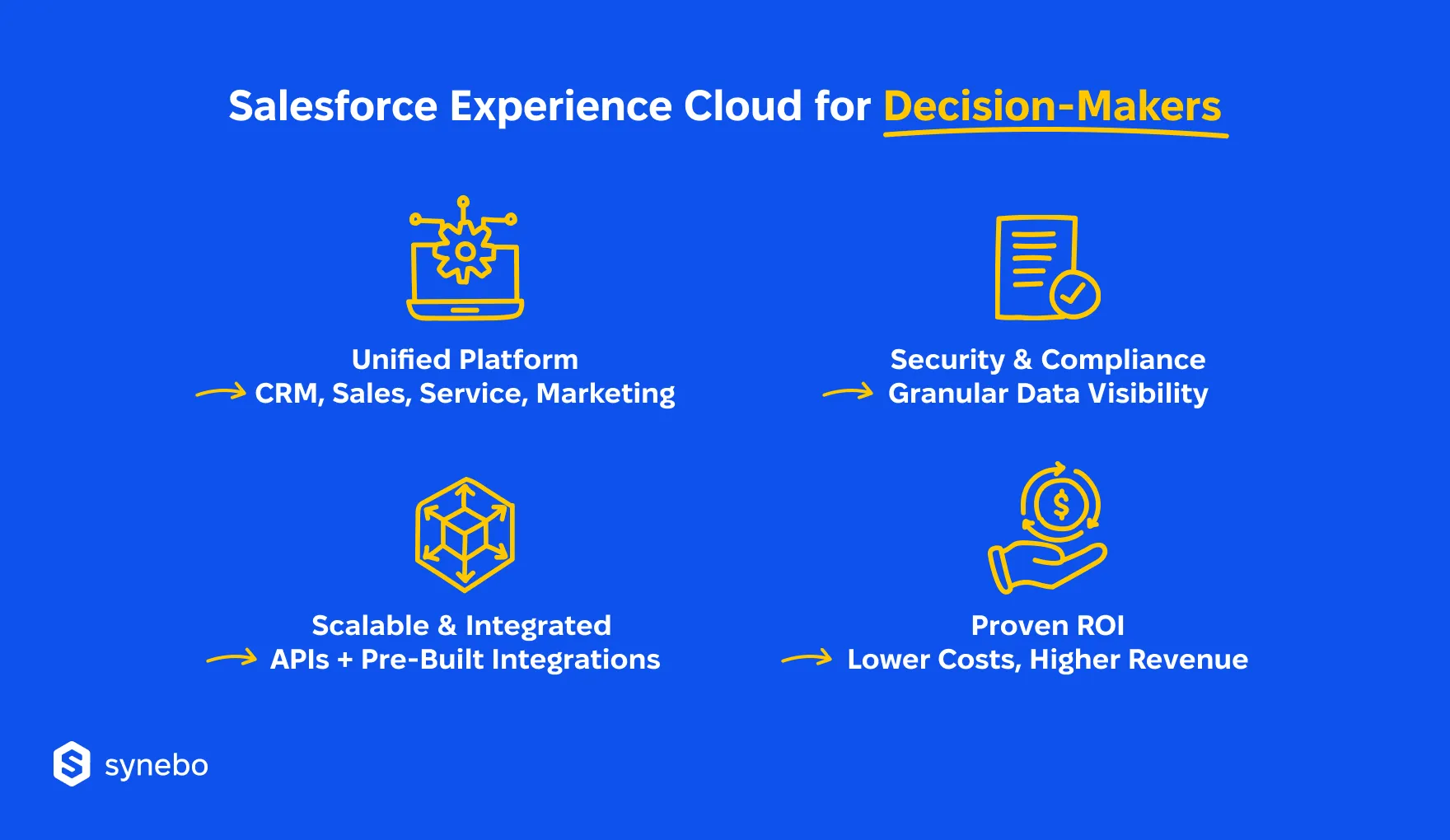 Salesforce Experience Cloud for Decision-Makers

Unified Platform
CRM, Sales, Service, Marketing

Security & Compliance
Granular Data Visibility

Scalable & Integrated
APIs + Pre-Built Integrations

Proven ROI
Lower Costs, Higher Revenue

synebo